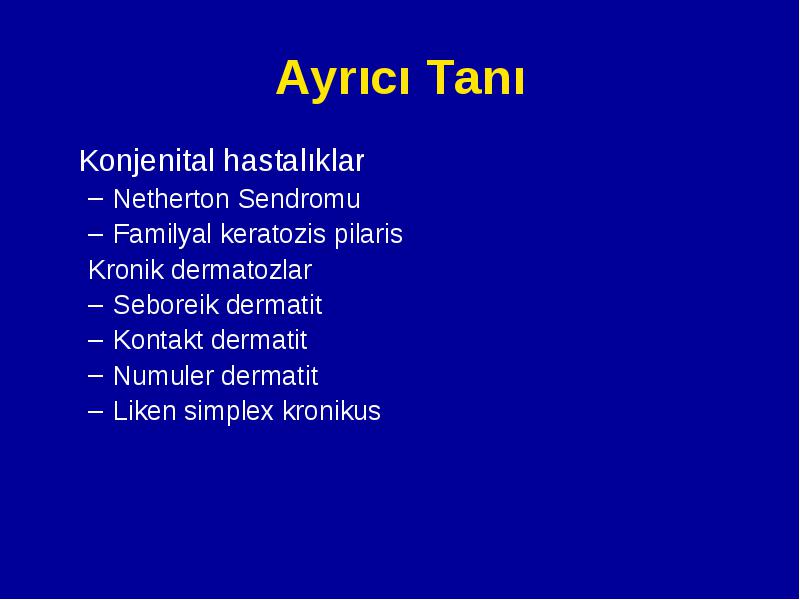 Ayrıcı Tanı

Konjenital hastalıklar
– Netherton Sendromu
– Familyal keratozis pilaris
Kronik dermatozlar
– Seboreik dermatit
– Kontakt dermatit
– Numuler dermatit
– Liken simplex kronikus